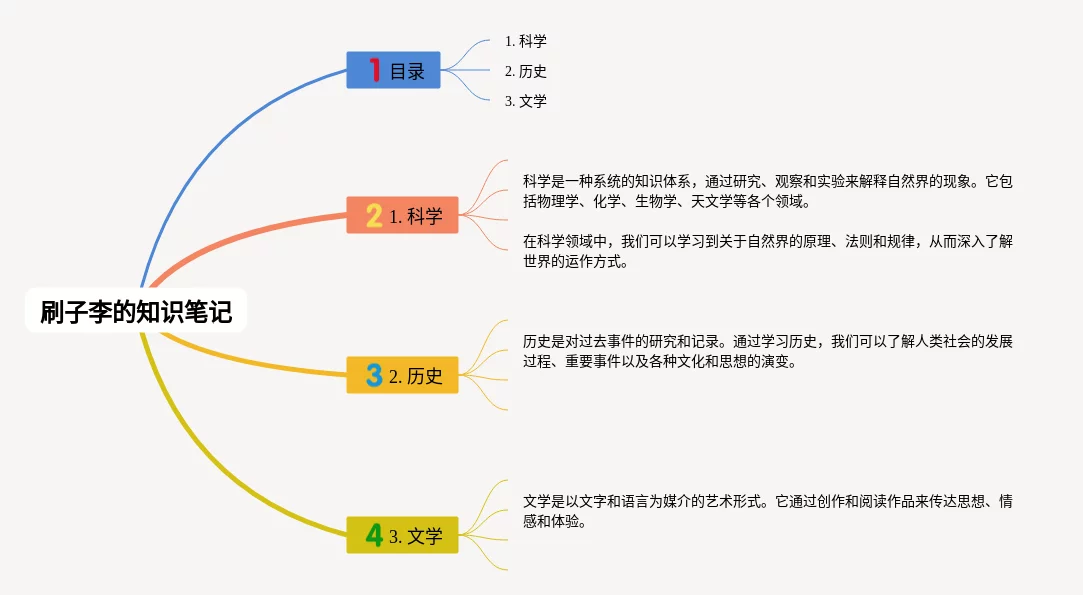 刷子李的知识笔记

1 目录

1. 科学

2. 历史

3. 文学

2 1. 科学

科学是一种系统的知识体系，通过研究、观察和实验来解释自然界的现象。它包括物理学、化学、生物学、天文学等各个领域。

在科学领域中，我们可以学习到关于自然界的原理、法则和规律，从而深入了解世界的运作方式。

3 2. 历史

历史是对过去事件的研究和记录。通过学习历史，我们可以了解人类社会的发展过程、重要事件以及各种文化和思想的演变。

4 3. 文学

文学是以文字和语言为媒介的艺术形式。它通过创作和阅读作品来传达思想、情感和体验。